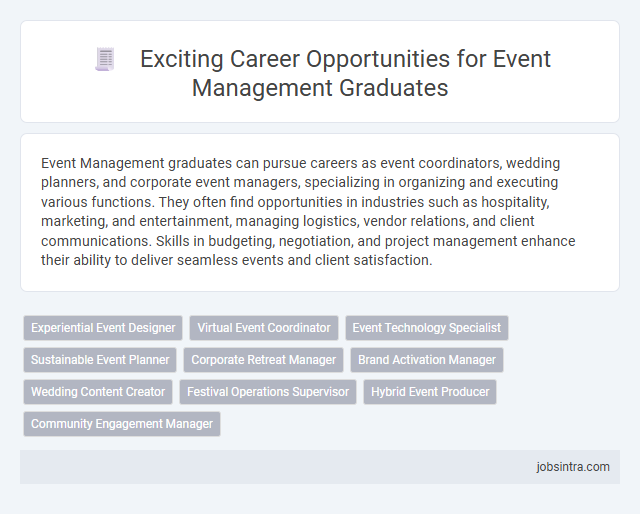 Exciting Career Opportunities for Event Management Graduates

Event Management graduates can pursue careers as event coordinators, wedding planners, and corporate event managers, specializing in organizing and executing various functions. They often find opportunities in industries such as hospitality, marketing, and entertainment, managing logistics, vendor relations, and client communications. Skills in budgeting, negotiation, and project management enhance their ability to deliver seamless events and client satisfaction.

Experiential Event Designer
Virtual Event Coordinator
Event Technology Specialist
Sustainable Event Planner
Corporate Retreat Manager
Brand Activation Manager
Wedding Content Creator
Festival Operations Supervisor
Hybrid Event Producer
Community Engagement Manager

jobsintra.com